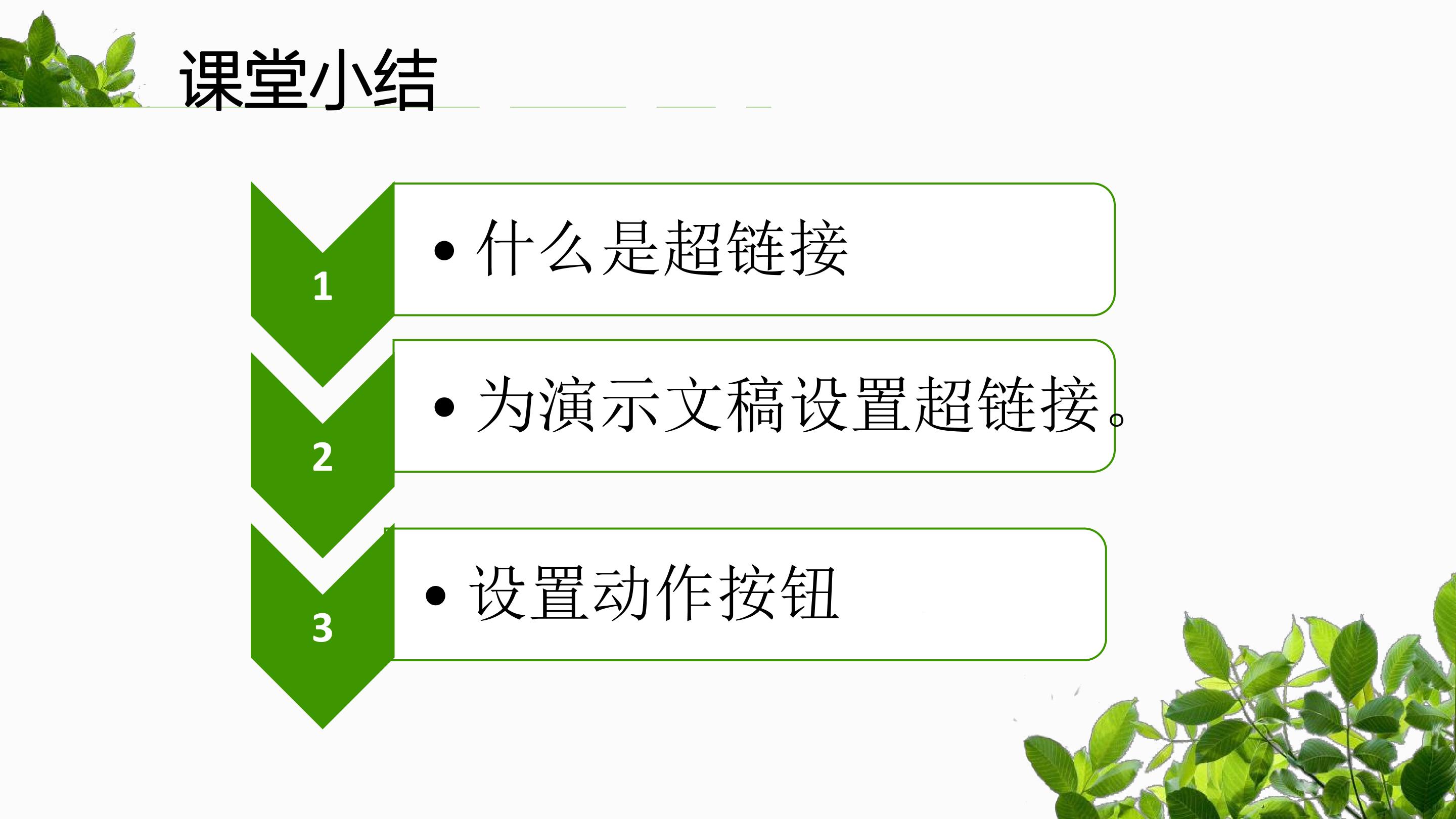 课堂小结

1

• 什么是超链接

2

• 为演示文稿设置超链接。

3

• 设置动作按钮